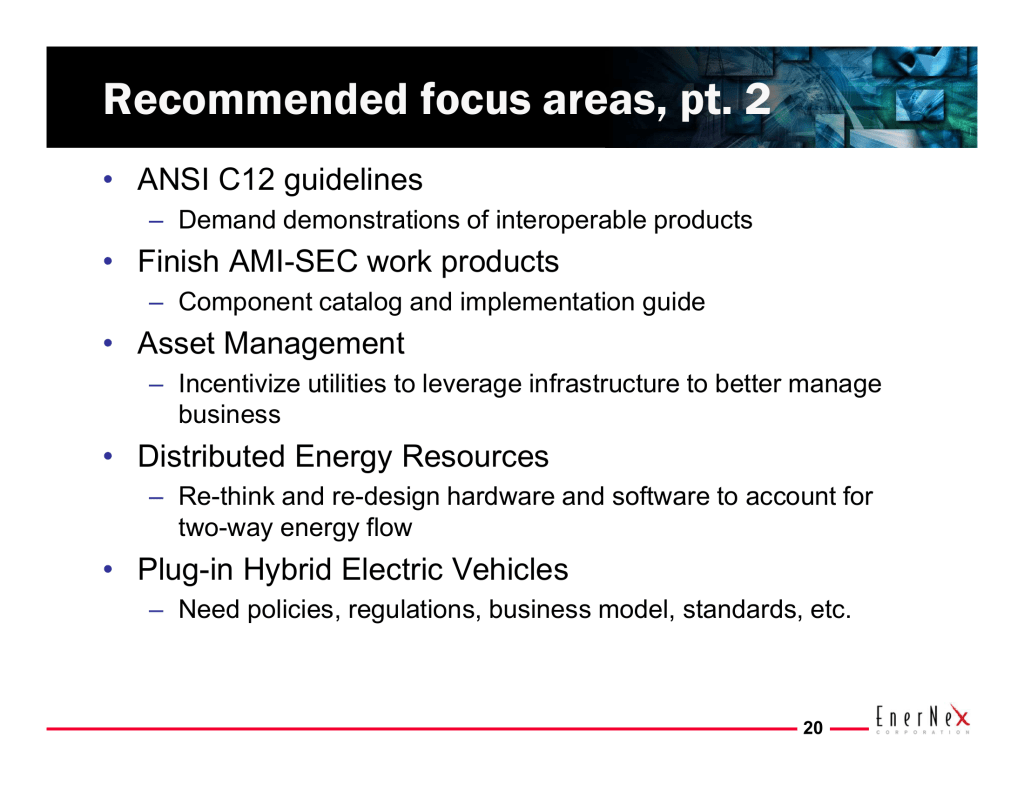 Recommended focus areas, pt. 2

• ANSI C12 guidelines
– Demand demonstrations of interoperable products
• Finish AMI-SEC work products
– Component catalog and implementation guide
• Asset Management
– Incentivize utilities to leverage infrastructure to better manage business
• Distributed Energy Resources
– Re-think and re-design hardware and software to account for two-way energy flow
• Plug-in Hybrid Electric Vehicles
– Need policies, regulations, business model, standards, etc.

20

EnerNex
CORPORATION